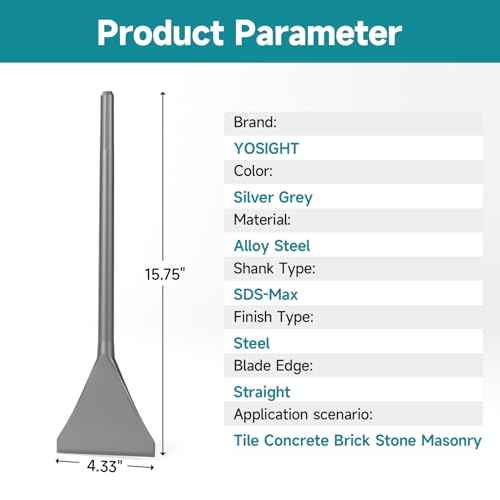 Product Parameter

15.75"

4.33"

Brand:

YOSIGHT

Color:

Silver Grey

Material:

Alloy Steel

Shank Type:

SDS-Max

Finish Type:

Steel

Blade Edge:

Straight

Application scenario:

Tile Concrete Brick Stone Masonry